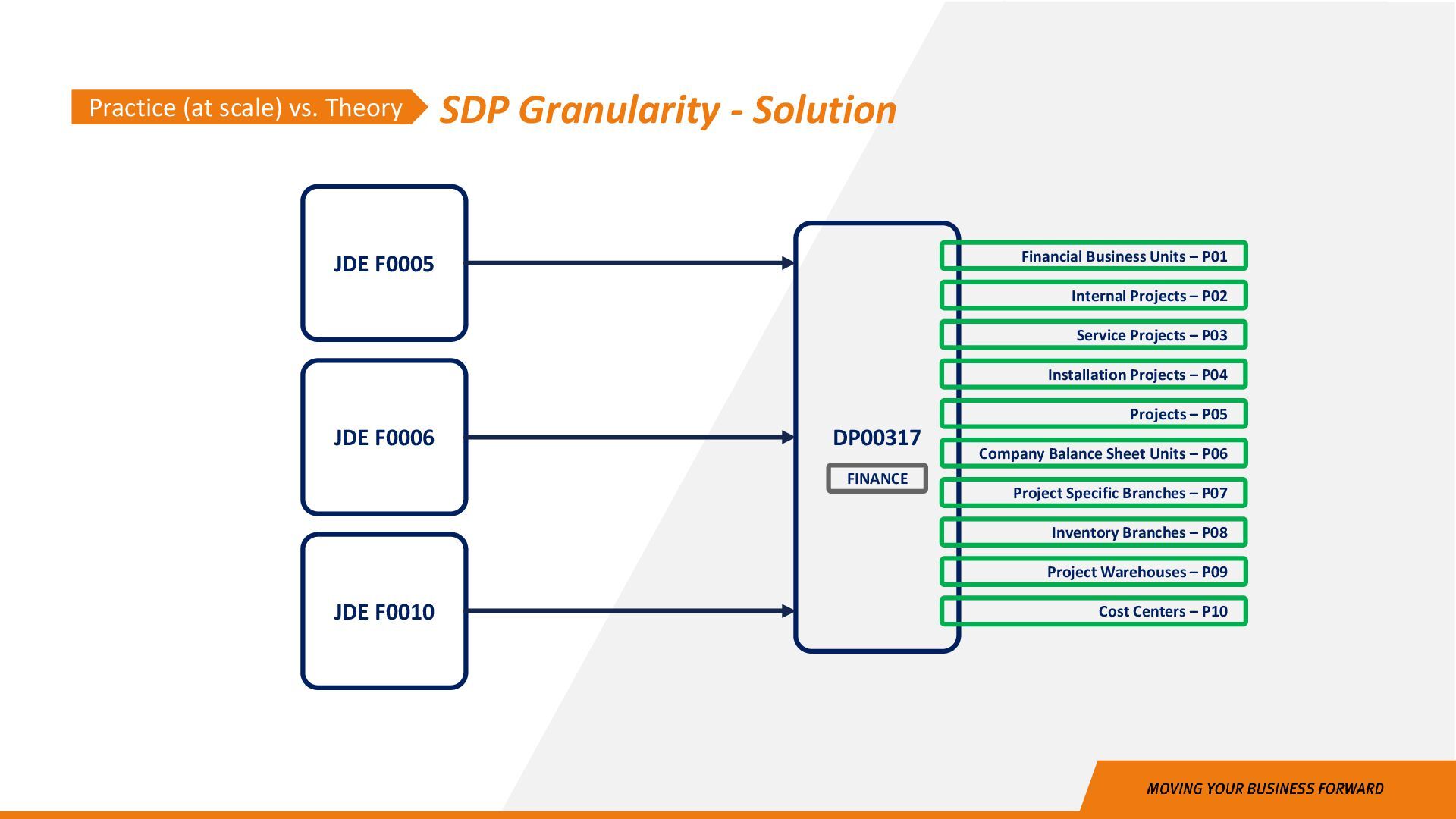 Practice (at scale) vs. Theory

SDP Granularity - Solution

JDE F0005

JDE F0006

JDE F0010

DP00317

FINANCE

Financial Business Units – P01

Internal Projects – P02

Service Projects – P03

Installation Projects – P04

Projects – P05

Company Balance Sheet Units – P06

Project Specific Branches – P07

Inventory Branches – P08

Project Warehouses – P09

Cost Centers – P10

MOVING YOUR BUSINESS FORWARD